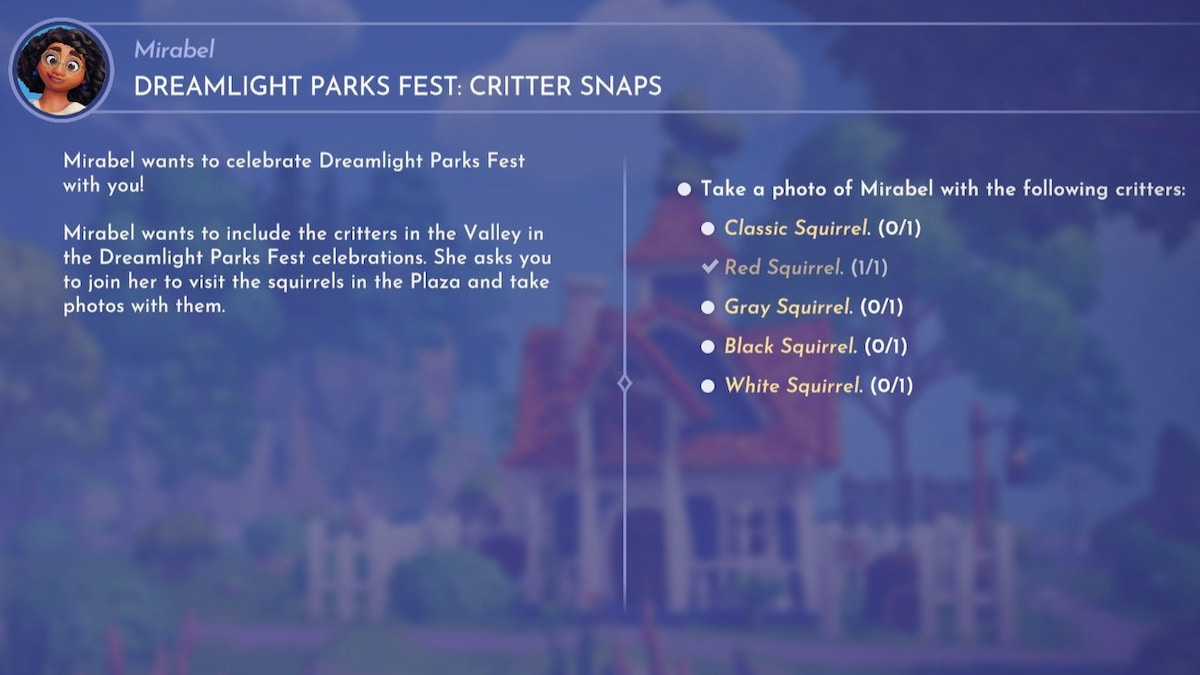 Mirabel
DREAMLIGHT PARKS FEST: CRITTER SNAPS

Mirabel wants to celebrate Dreamlight Parks Fest with you!

Mirabel wants to include the critters in the Valley in the Dreamlight Parks Fest celebrations. She asks you to join her to visit the squirrels in the Plaza and take photos with them.

Take a photo of Mirabel with the following critters:
Classic Squirrel. (0/1)
Red Squirrel. (1/1)
Gray Squirrel. (0/1)
Black Squirrel. (0/1)
White Squirrel. (0/1)